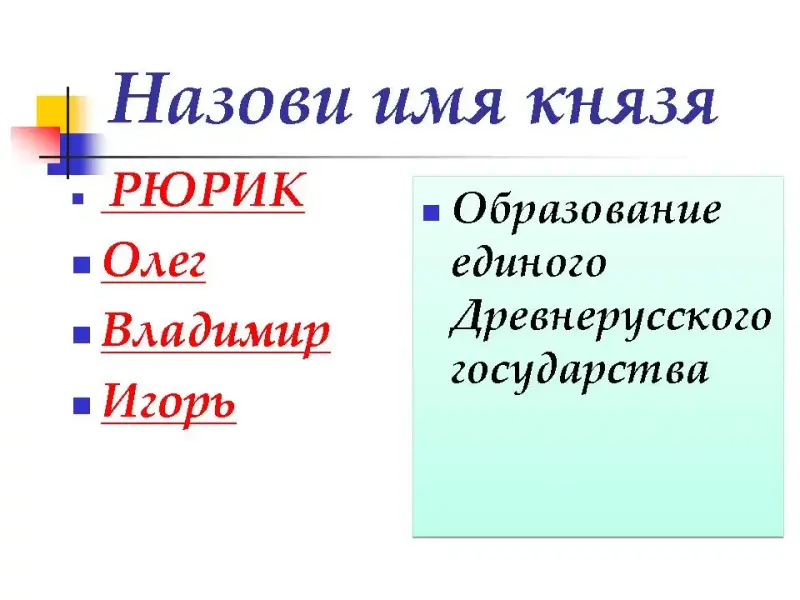 Назови имя князя

РЮРИК
Олег
Владимир
Игорь

Образование единого Древнерусского государства